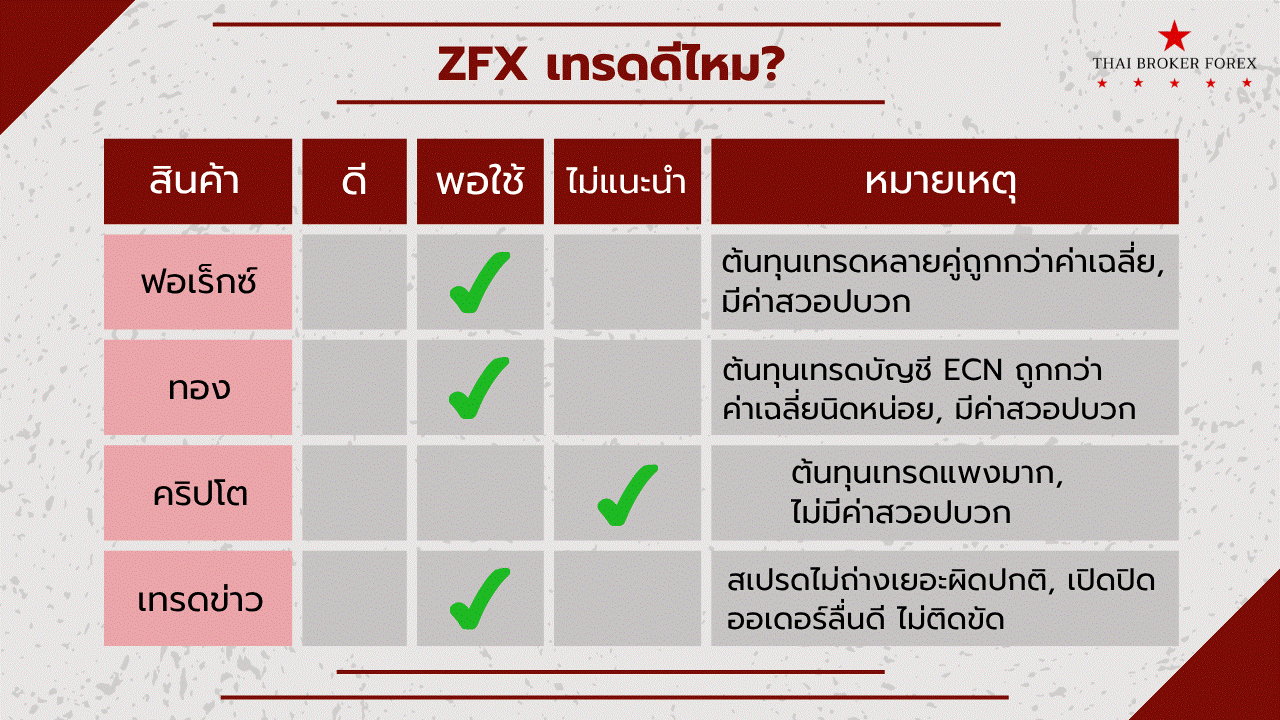 ZFX เทรดดีไหม?

THAI BROKER FOREX

| สินค้า | ดี | พอใช้ | ไม่แนะนำ | หมายเหตุ |
|---|---|---|---|---|
| ฟอเร็กซ์ | | ✓ | | ต้นทุนเทรดหลายคู่ถูกกว่าค่าเฉลี่ย, มีค่าสวอปบวก |
| ทอง | | ✓ | | ต้นทุนเทรดบัญชี ECN ถูกกว่าค่าเฉลี่ยนิดหน่อย, มีค่าสวอปบวก |
| คริปโต | | | ✓ | ต้นทุนเทรดแพงมาก, ไม่มีค่าสวอปบวก |
| เทรดข่าว | | ✓ | | สเปรดไม่ถ่างเยอะผิดปกติ, เปิดปิดออเดอร์ลื่นดี ไม่ติดขัด |